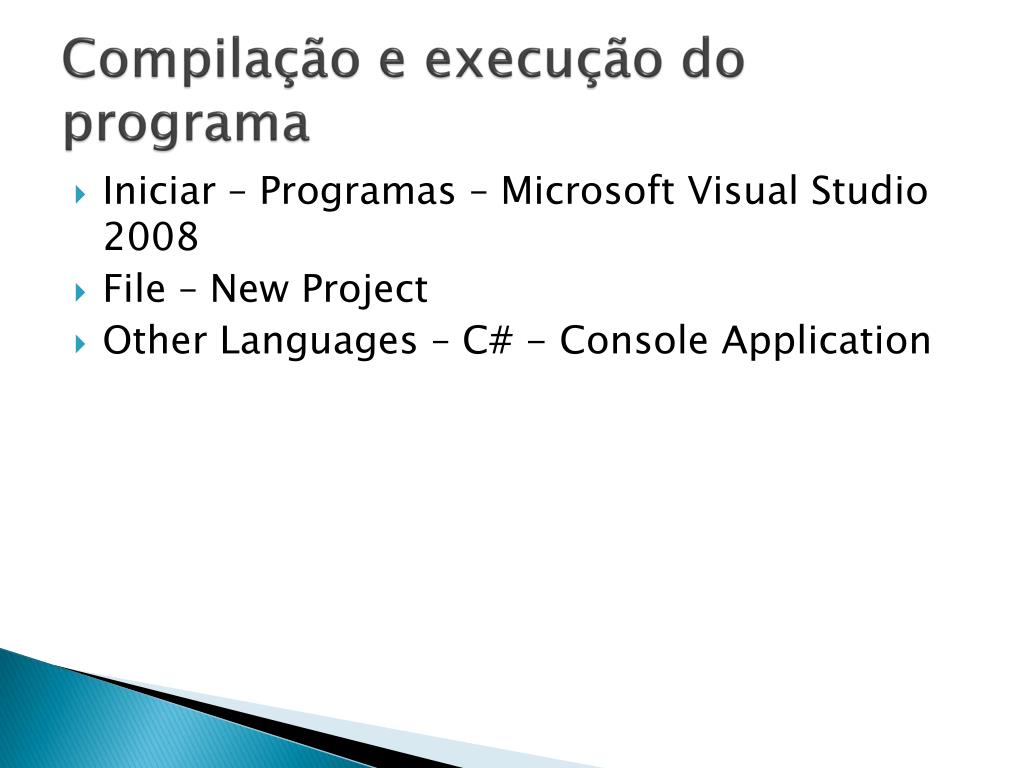 Compilação e execução do programa

Iniciar – Programas – Microsoft Visual Studio 2008

File – New Project

Other Languages – C# - Console Application